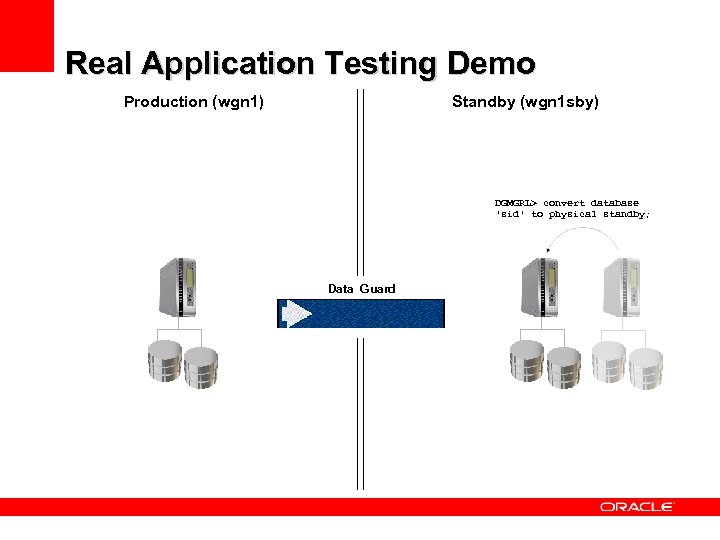 Real Application Testing Demo

Production (wgn1)

Standby (wgn1sby)

DGMGRL> convert database 'sid' to physical standby;

Data Guard

ORACLE